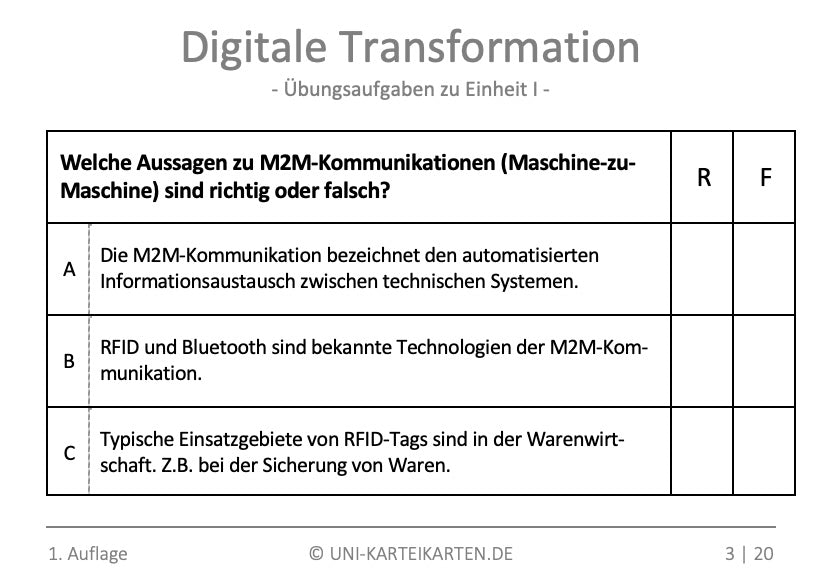 Digitale Transformation

- Übungsaufgaben zu Einheit I -

| Welche Aussagen zu M2M-Kommunikationen (Maschine-zu-Maschine) sind richtig oder falsch? | | R | F |
|---|---|---|---|
| A | Die M2M-Kommunikation bezeichnet den automatisierten Informationsaustausch zwischen technischen Systemen. | | |
| B | RFID und Bluetooth sind bekannte Technologien der M2M-Kommunikation. | | |
| C | Typische Einsatzgebiete von RFID-Tags sind in der Warenwirtschaft. Z.B. bei der Sicherung von Waren. | | |

1. Auflage © UNI-KARTEIKARTEN.DE 3 | 20